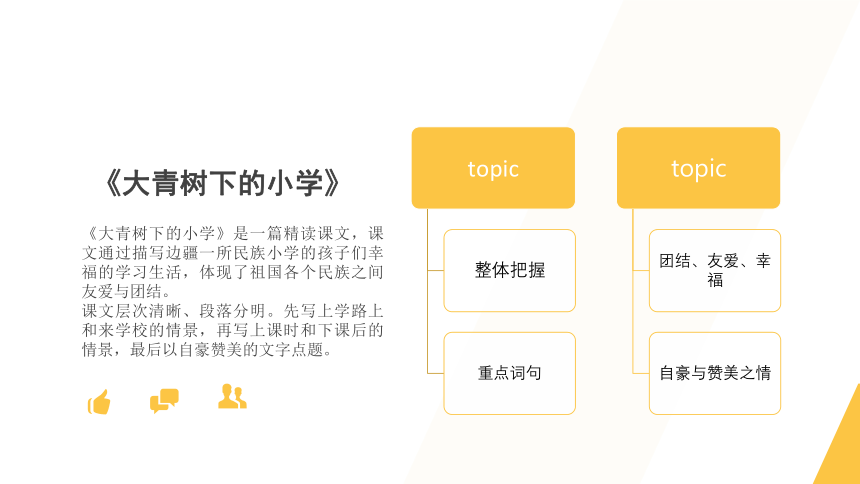 《大青树下的小学》

《大青树下的小学》是一篇精读课文，课文通过描写边疆一所民族小学的孩子们幸福的学习生活，体现了祖国各个民族之间友爱与团结。
课文层次清晰、段落分明。先写上学路上和来学校的情景，再写上课时和下课后的情景，最后以自豪赞美的文字点题。

topic

整体把握

重点词句

topic

团结、友爱、幸福

自豪与赞美之情